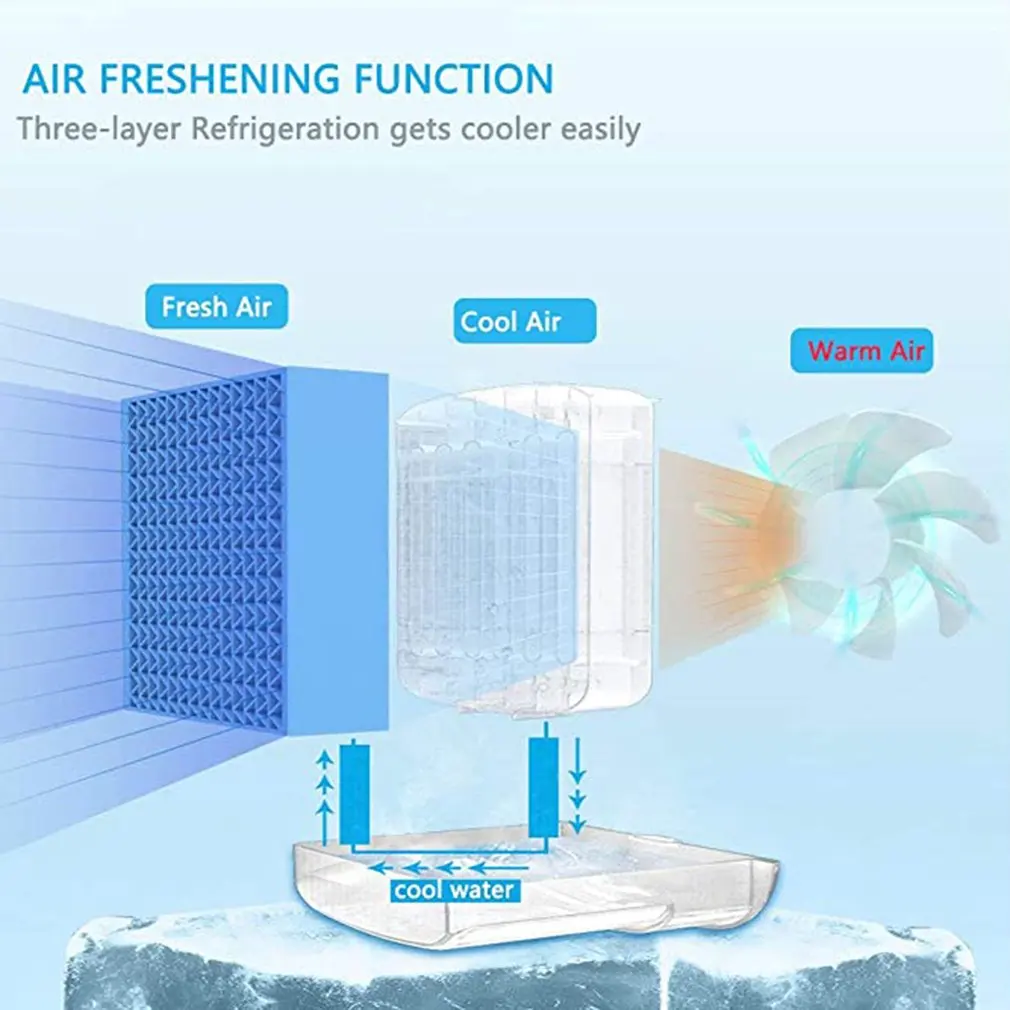 AIR FRESHENING FUNCTION
Three-layer Refrigeration gets cooler easily

Fresh Air

Cool Air

Warm Air

cool water